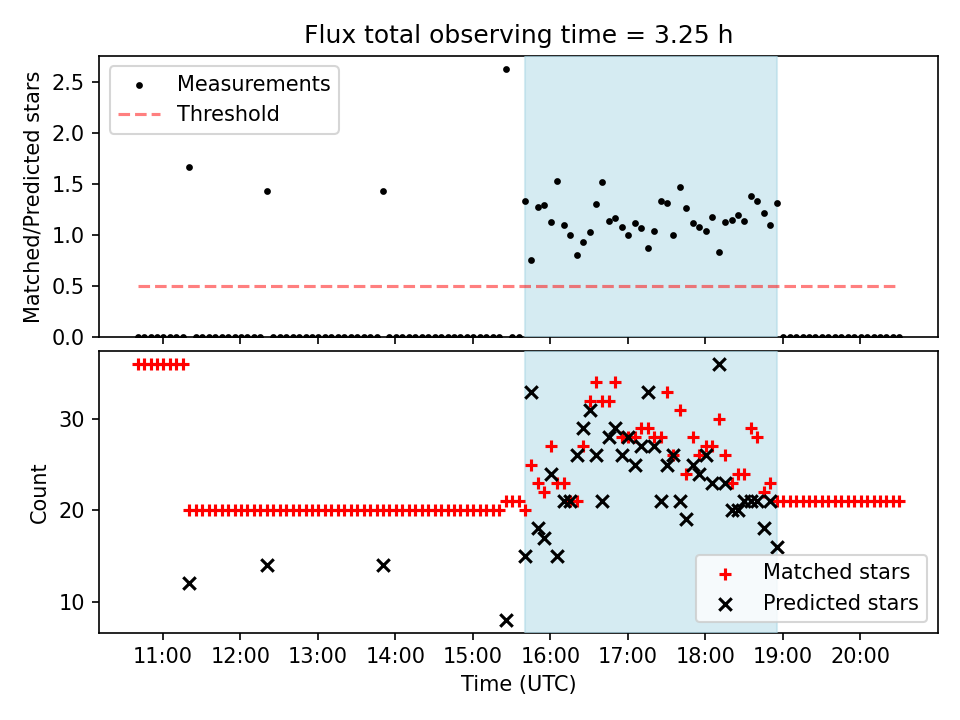 Flux total observing time = 3.25 h

Measurements
Threshold

Matched/Predicted stars

2.5
2.0
1.5
1.0
0.5
0.0

Count

30
20
10

Matched stars
Predicted stars

11:00
12:00
13:00
14:00
15:00
16:00
17:00
18:00
19:00
20:00

Time (UTC)